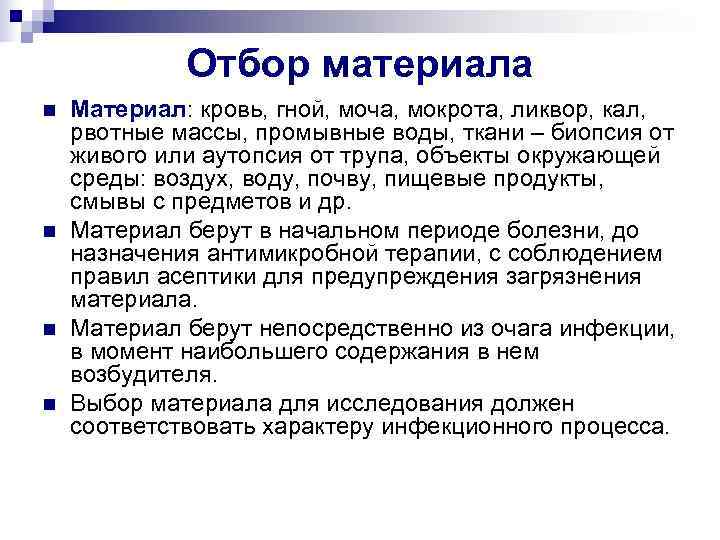 Отбор материала

Материал: кровь, гной, моча, мокрота, ликвор, кал, рвотные массы, промывные воды, ткани – биопсия от живого или аутопсия от трупа, объекты окружающей среды: воздух, воду, почву, пищевые продукты, смывы с предметов и др.

Материал берут в начальном периоде болезни, до назначения антимикробной терапии, с соблюдением правил асептики для предупреждения загрязнения материала.

Материал берут непосредственно из очага инфекции, в момент наибольшего содержания в нем возбудителя.

Выбор материала для исследования должен соответствовать характеру инфекционного процесса.